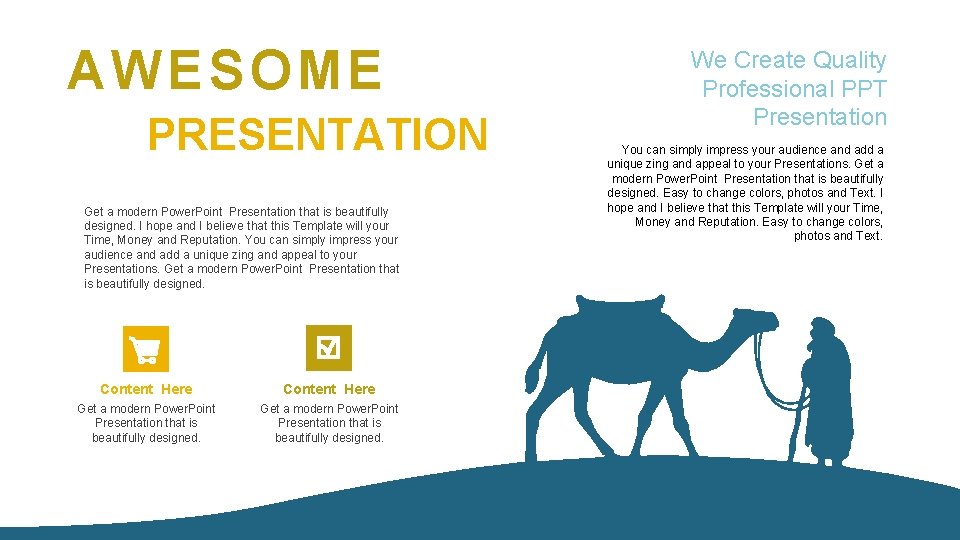 AWESOME

PRESENTATION

Get a modern PowerPoint Presentation that is beautifully designed. I hope and I believe that this Template will your Time, Money and Reputation. You can simply impress your audience and add a unique zing and appeal to your Presentations. Get a modern PowerPoint Presentation that is beautifully designed.

Content Here

Get a modern PowerPoint Presentation that is beautifully designed.

Content Here

Get a modern PowerPoint Presentation that is beautifully designed.

We Create Quality Professional PPT Presentation

You can simply impress your audience and add a unique zing and appeal to your Presentations. Get a modern PowerPoint Presentation that is beautifully designed. Easy to change colors, photos and Text. I hope and I believe that this Template will your Time, Money and Reputation. Easy to change colors, photos and Text.